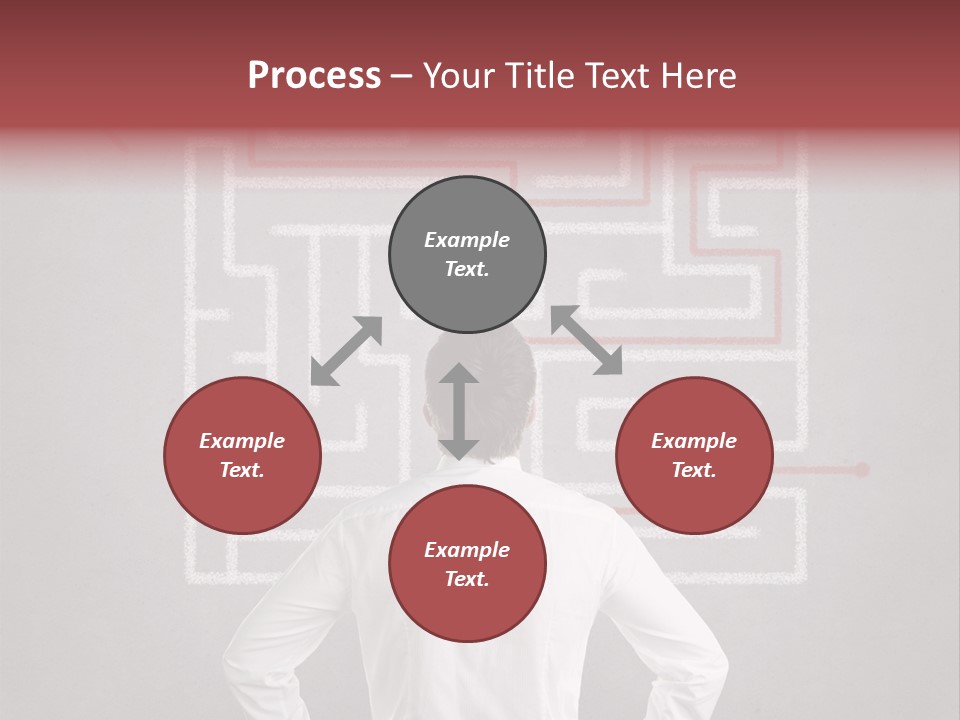 Process – Your Title Text Here

Example Text.

Example Text.

Example Text.

Example Text.